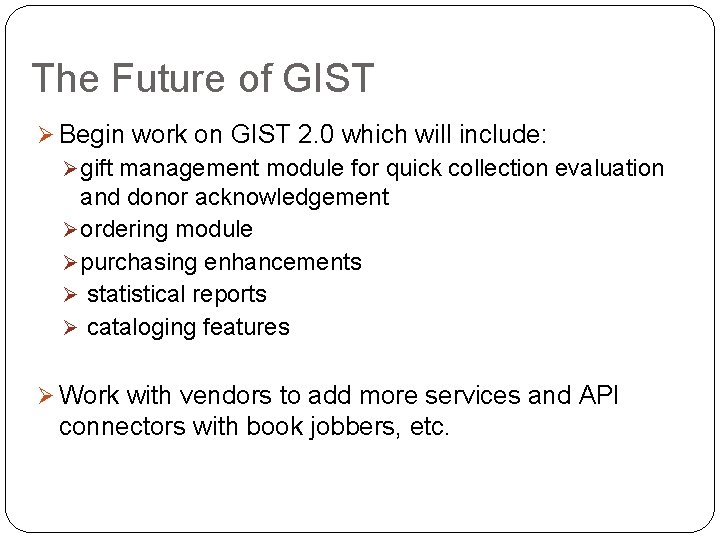 The Future of GIST

➢ Begin work on GIST 2.0 which will include:

➢ gift management module for quick collection evaluation and donor acknowledgement

➢ ordering module

➢ purchasing enhancements

➢ statistical reports

➢ cataloging features

➢ Work with vendors to add more services and API connectors with book jobbers, etc.